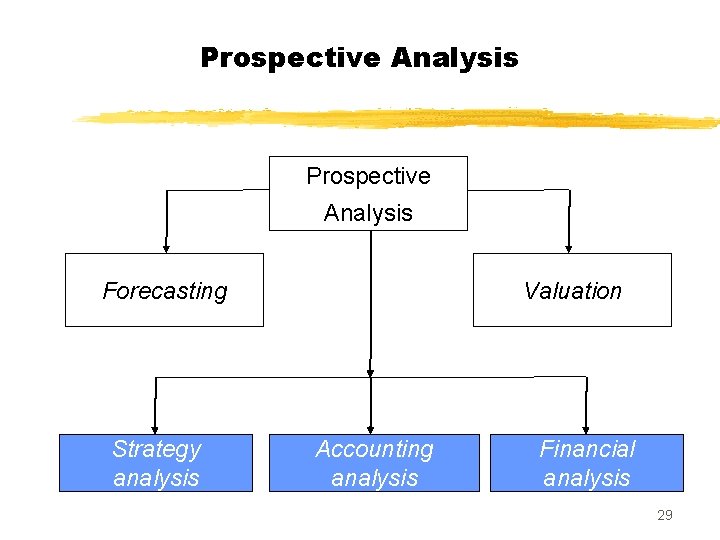 Prospective Analysis

Prospective Analysis

Forecasting

Valuation

Strategy analysis

Accounting analysis

Financial analysis

29